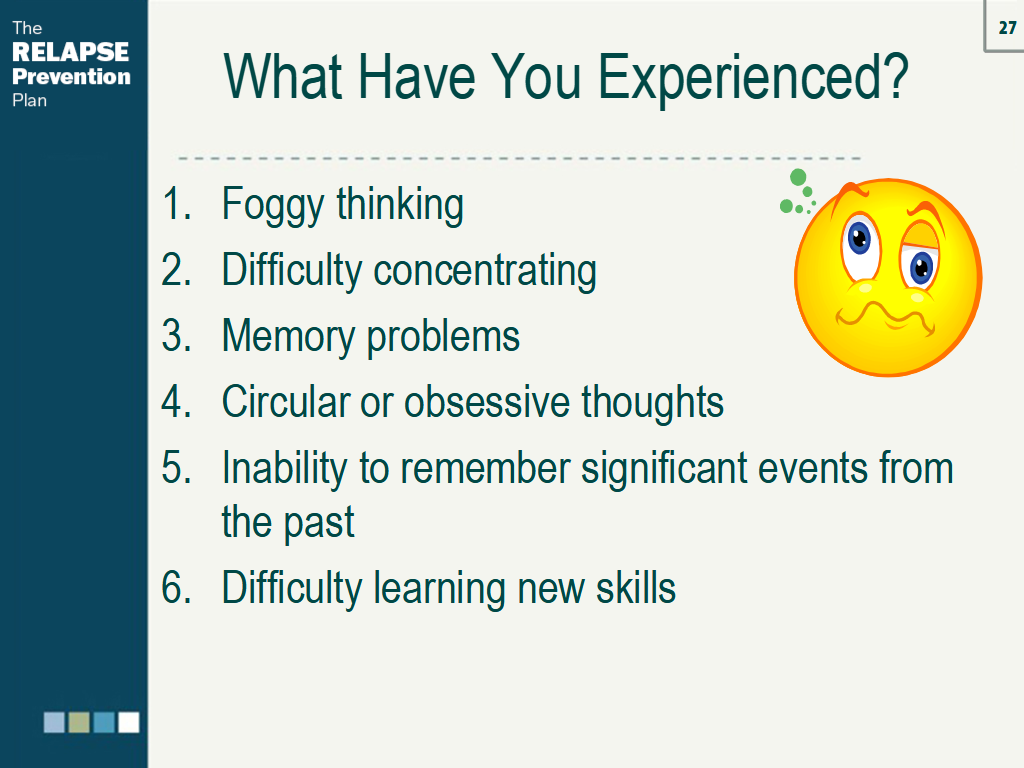 The
RELAPSE
Prevention
Plan

27

What Have You Experienced?

1. Foggy thinking
2. Difficulty concentrating
3. Memory problems
4. Circular or obsessive thoughts
5. Inability to remember significant events from the past
6. Difficulty learning new skills